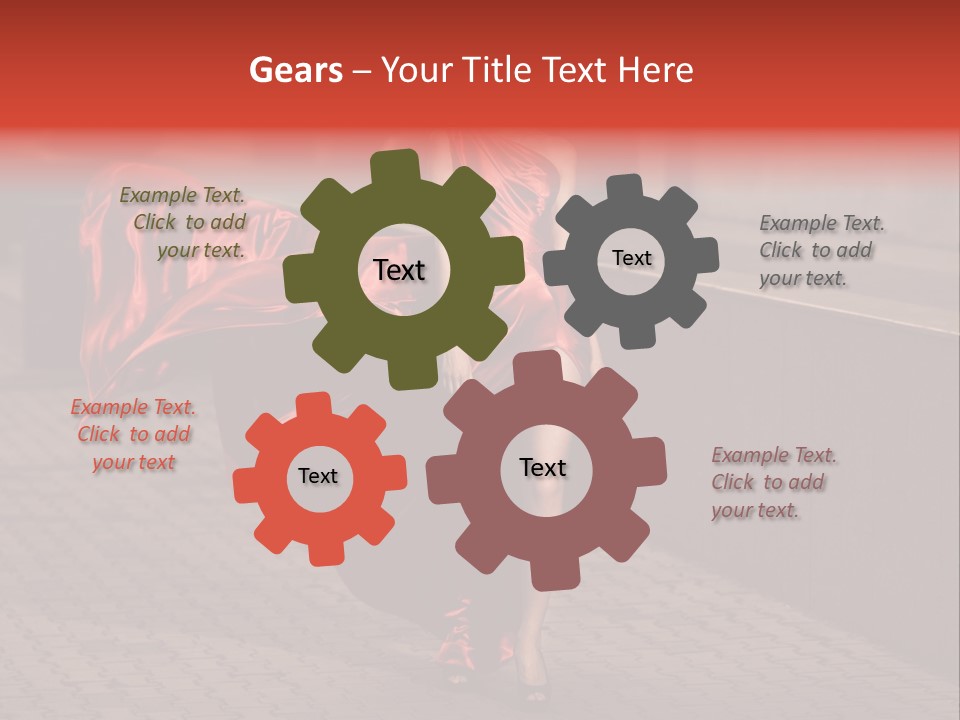 Gears – Your Title Text Here

Example Text. Click to add your text.

Text

Text

Example Text. Click to add your text.

Example Text. Click to add your text

Text

Text

Example Text. Click to add your text.